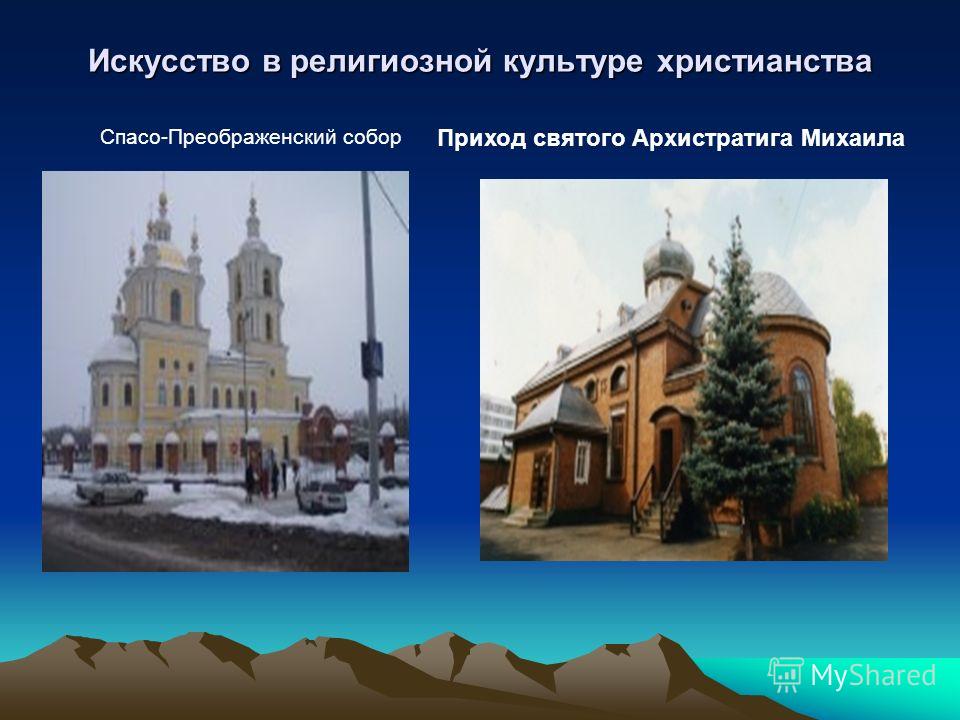 Искусство в религиозной культуре христианства

Спасо-Преображенский собор

Приход святого Архистратига Михаила

MyShared